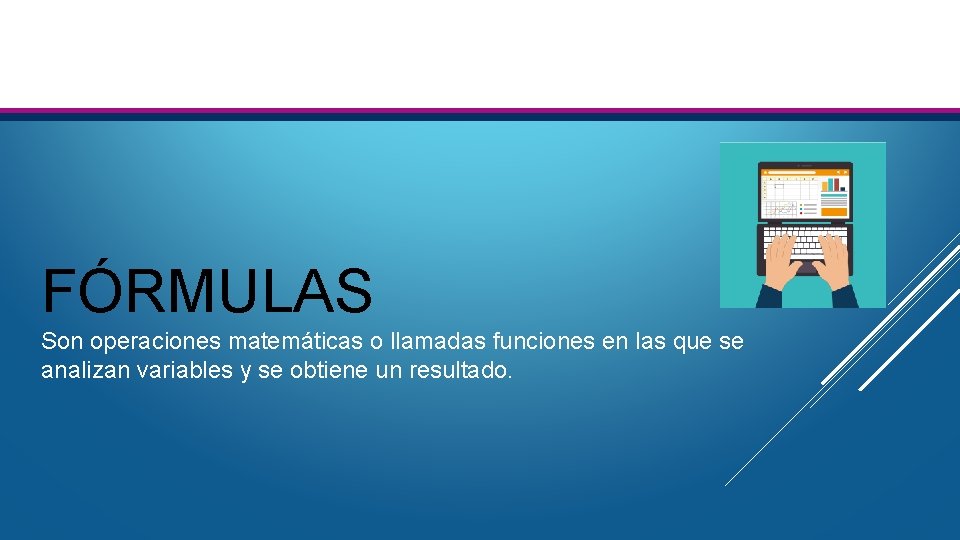 FÓRMULAS

Son operaciones matemáticas o llamadas funciones en las que se analizan variables y se obtiene un resultado.